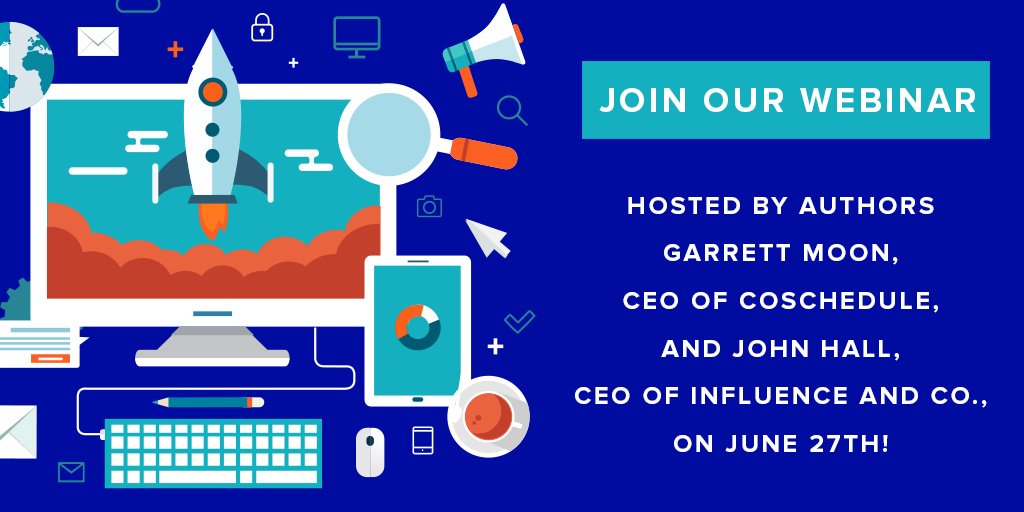 JOIN OUR WEBINAR

HOSTED BY AUTHORS GARRETT MOON, CEO OF COSCHEDULE, AND JOHN HALL, CEO OF INFLUENCE AND CO., ON JUNE 27TH!